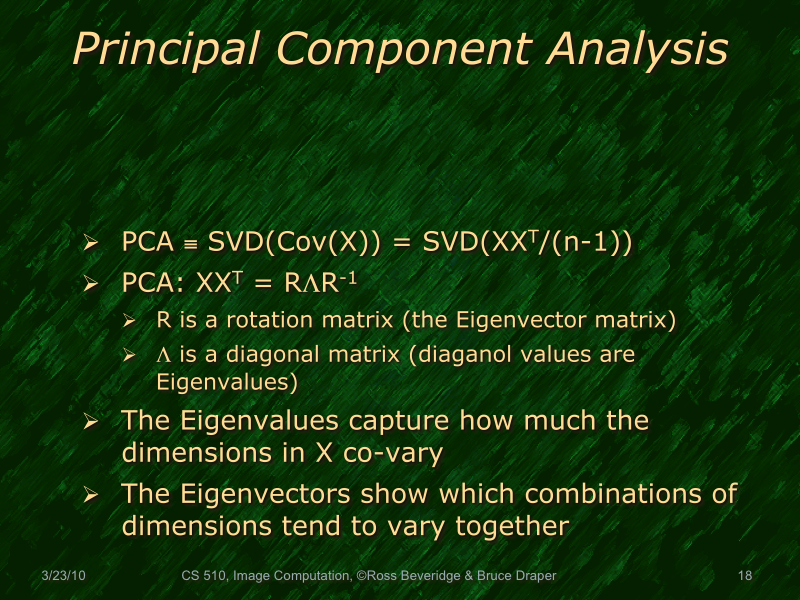 Principal Component Analysis

➢ PCA $\equiv$ SVD(Cov(X)) = SVD($XX^T$/(n-1))
➢ PCA: $XX^T = R\Lambda R^{-1}$
➢ R is a rotation matrix (the Eigenvector matrix)
➢ $\Lambda$ is a diagonal matrix (diaganol values are Eigenvalues)
➢ The Eigenvalues capture how much the dimensions in X co-vary
➢ The Eigenvectors show which combinations of dimensions tend to vary together

3/23/10 CS 510, Image Computation, ©Ross Beveridge & Bruce Draper 18